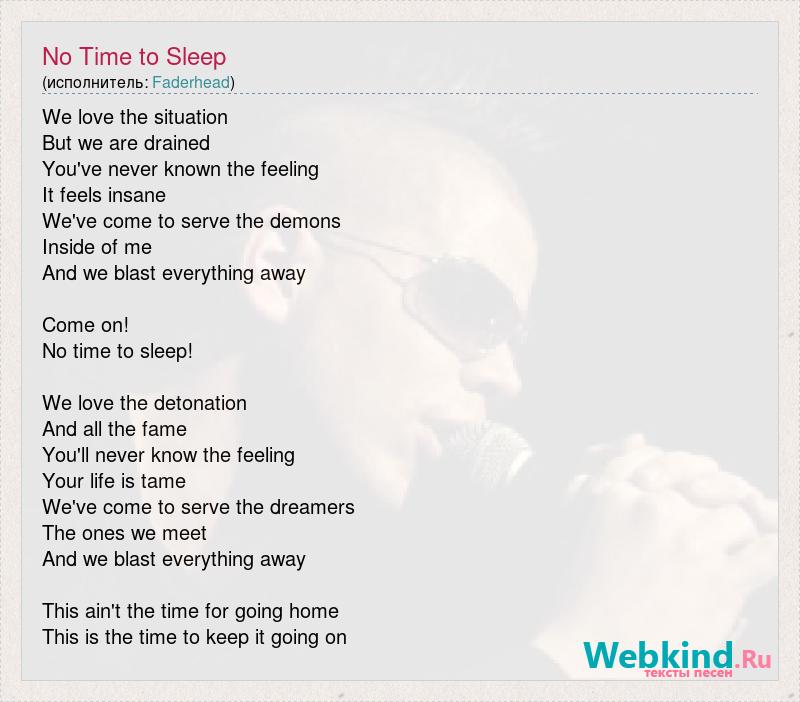 No Time to Sleep
(исполнитель: Faderhead)

We love the situation
But we are drained
You've never known the feeling
It feels insane
We've come to serve the demons
Inside of me
And we blast everything away

Come on!
No time to sleep!

We love the detonation
And all the fame
You'll never know the feeling
Your life is tame
We've come to serve the dreamers
The ones we meet
And we blast everything away

This ain't the time for going home
This is the time to keep it going on

Webkind.Ru
тексты песен